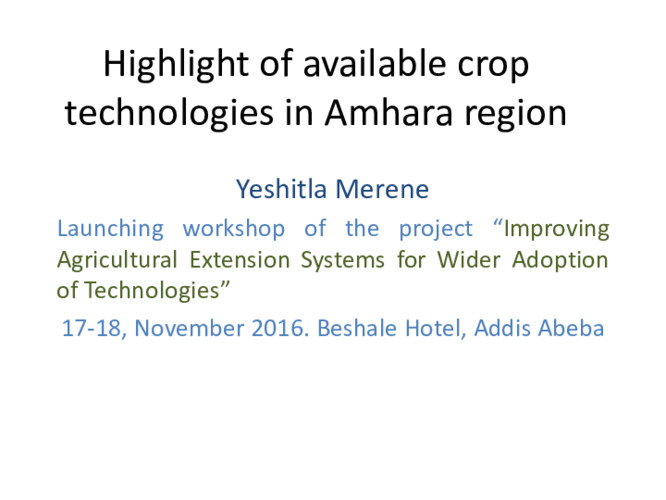 Highlight of available crop technologies in Amhara region

Yeshitla Merene

Launching workshop of the project “Improving Agricultural Extension Systems for Wider Adoption of Technologies”

17-18, November 2016. Beshale Hotel, Addis Abeba